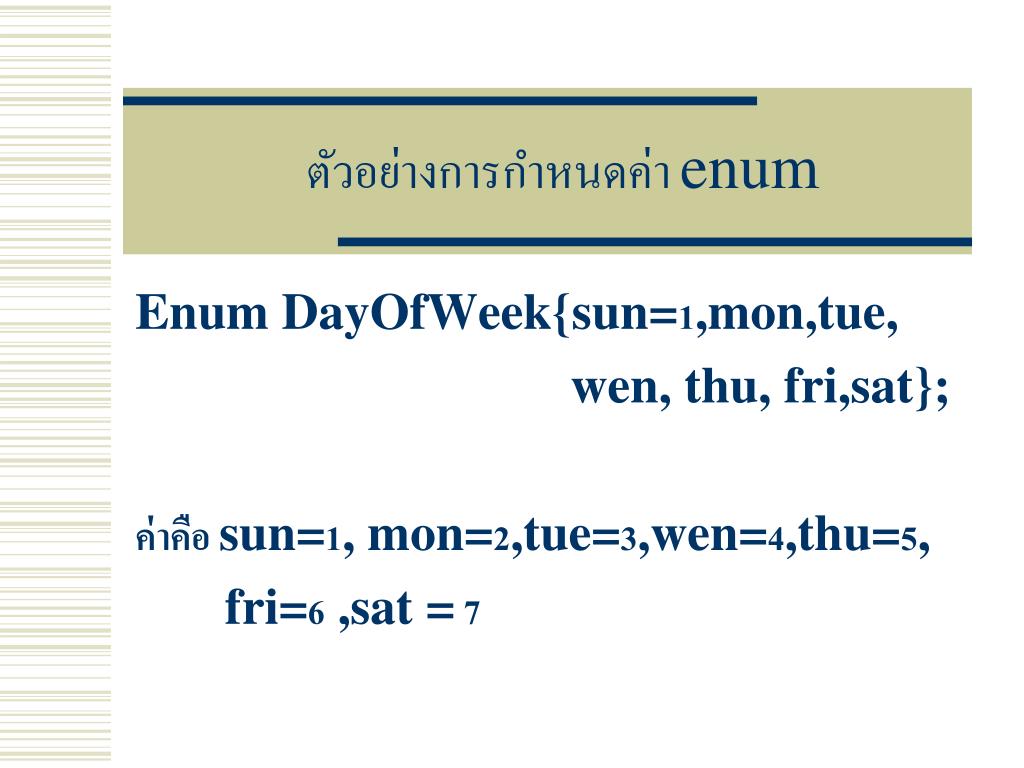 ตัวอย่างการกำหนดค่า enum

Enum DayOfWeek{sun=1,mon,tue, wen, thu, fri,sat};

ค่าคือ sun=1, mon=2,tue=3,wen=4,thu=5, fri=6 ,sat = 7